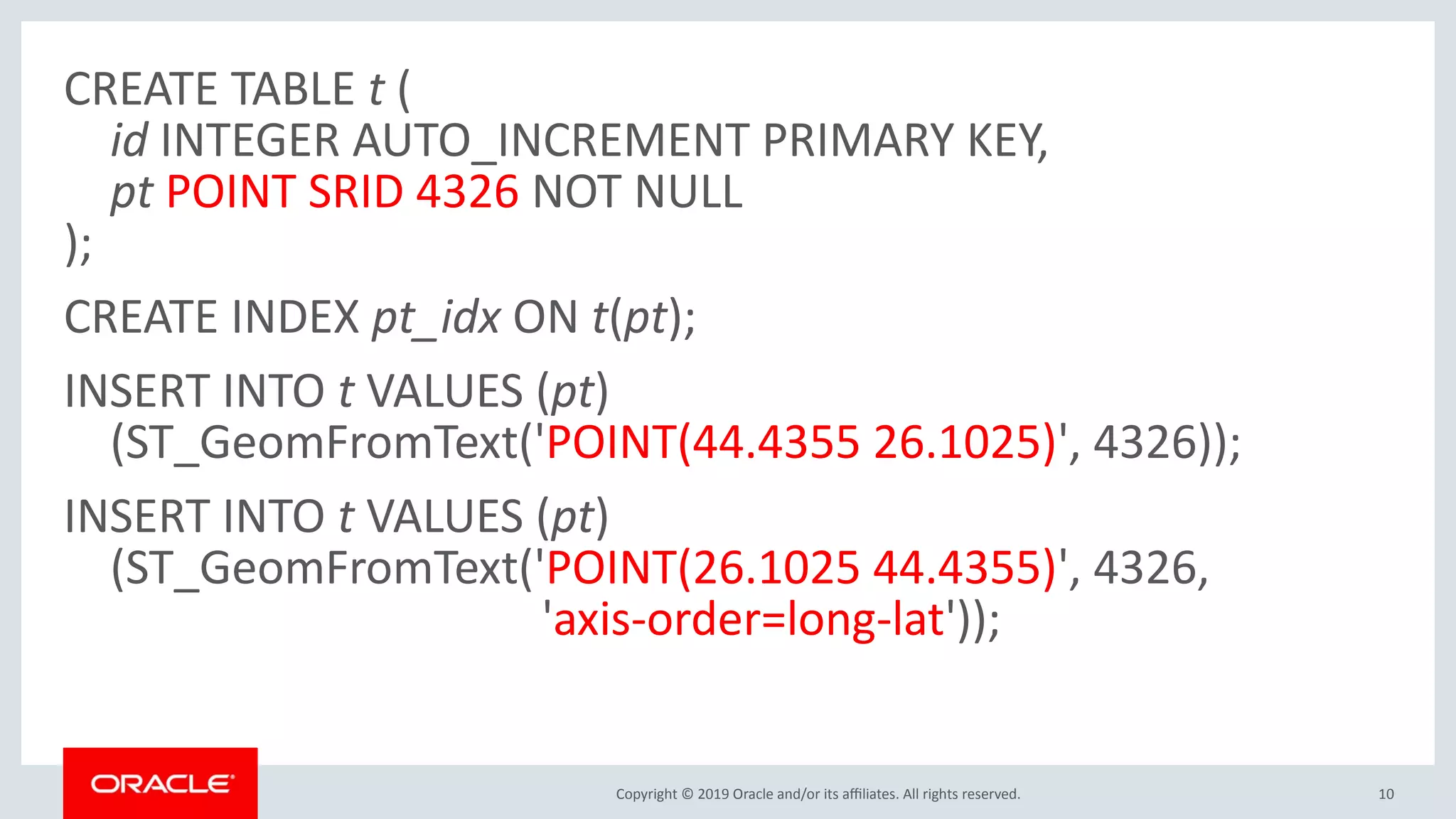 CREATE TABLE t (
id INTEGER AUTO_INCREMENT PRIMARY KEY,
pt POINT SRID 4326 NOT NULL
);

CREATE INDEX pt_idx ON t(pt);

INSERT INTO t VALUES (pt)
(ST_GeomFromText('POINT(44.4355 26.1025)', 4326));

INSERT INTO t VALUES (pt)
(ST_GeomFromText('POINT(26.1025 44.4355)', 4326,
'axis-order=long-lat'));

ORACLE

Copyright © 2019 Oracle and/or its affiliates. All rights reserved.

10